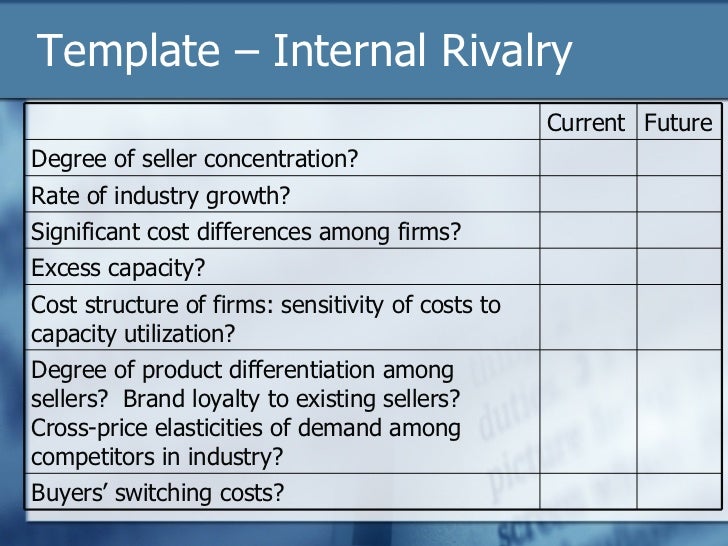 Template – Internal Rivalry

| | Current | Future |
|---|---|---|
| Degree of seller concentration? | | |
| Rate of industry growth? | | |
| Significant cost differences among firms? | | |
| Excess capacity? | | |
| Cost structure of firms: sensitivity of costs to capacity utilization? | | |
| Degree of product differentiation among sellers? Brand loyalty to existing sellers? Cross-price elasticities of demand among competitors in industry? | | |
| Buyers' switching costs? | | |